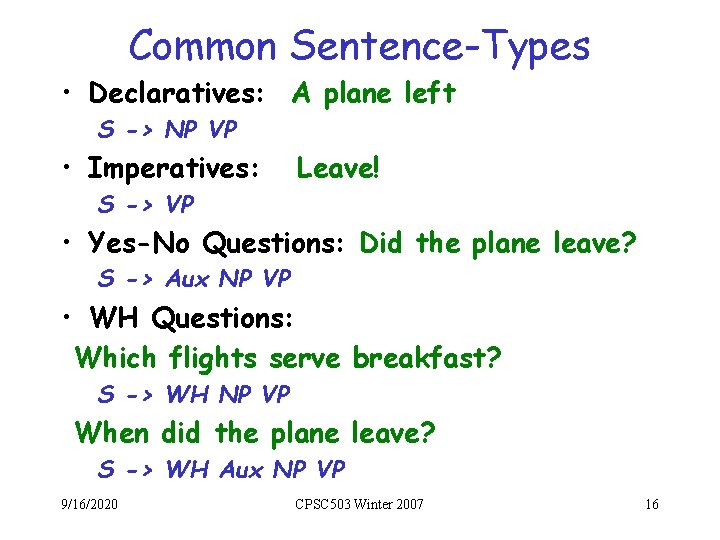 Common Sentence-Types

• Declaratives: A plane left

S -> NP VP

• Imperatives: Leave!

S -> VP

• Yes-No Questions: Did the plane leave?

S -> Aux NP VP

• WH Questions:

Which flights serve breakfast?

S -> WH NP VP

When did the plane leave?

S -> WH Aux NP VP

9/16/2020 CPSC503 Winter 2007 16